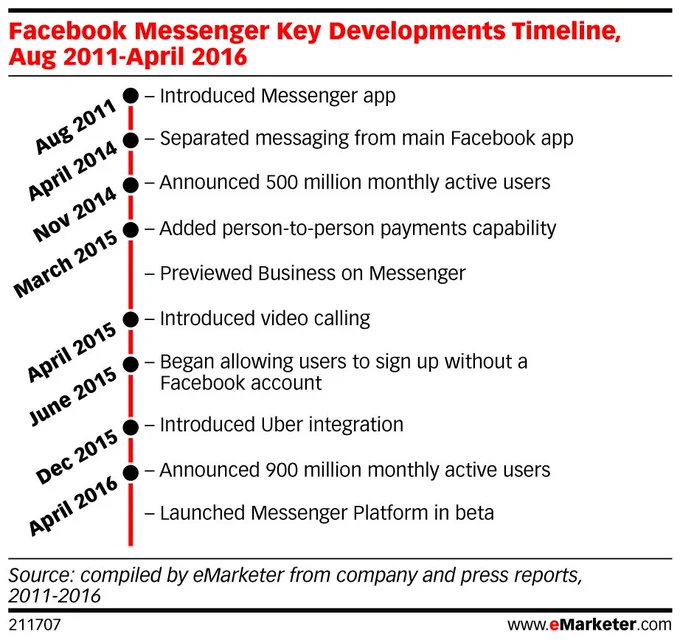 Facebook Messenger Key Developments Timeline, Aug 2011-April 2016

Aug 2011 – Introduced Messenger app

April 2014 – Separated messaging from main Facebook app

Nov 2014 – Announced 500 million monthly active users

March 2015 – Added person-to-person payments capability

– Previewed Business on Messenger

April 2015 – Introduced video calling

June 2015 – Began allowing users to sign up without a Facebook account

Dec 2015 – Introduced Uber integration

April 2016 – Announced 900 million monthly active users

– Launched Messenger Platform in beta

Source: compiled by eMarketer from company and press reports, 2011-2016

211707

www.eMarketer.com